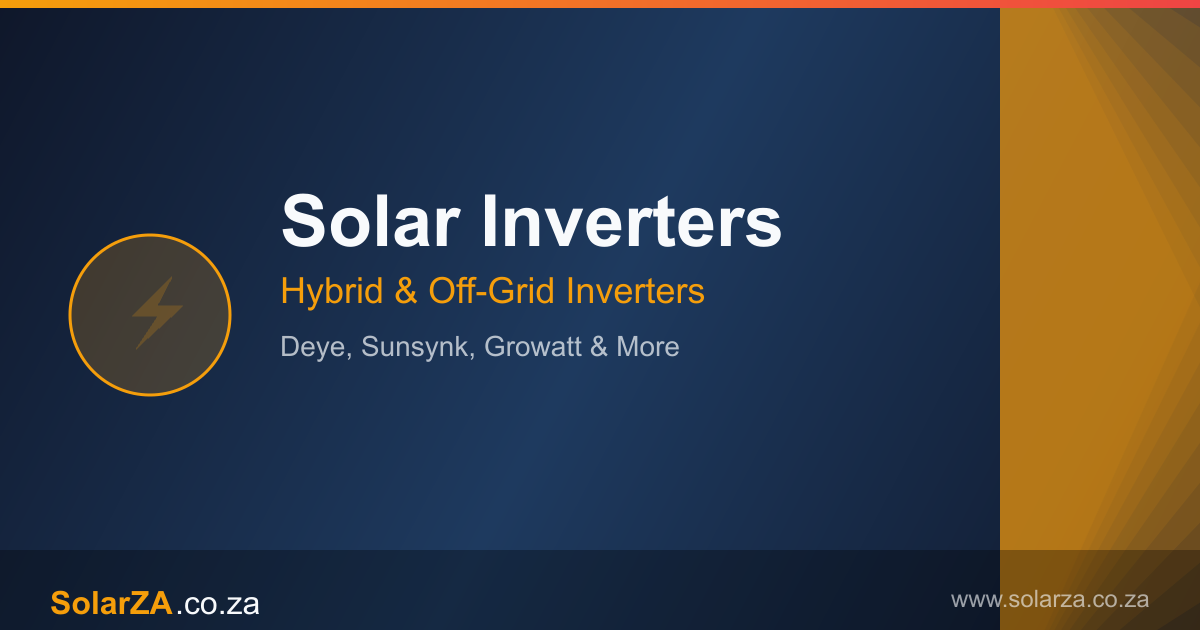 Solar Inverters

Hybrid & Off-Grid Inverters

Deye, Sunsynk, Growatt & More

SolarZA.co.za

www.solarza.co.za